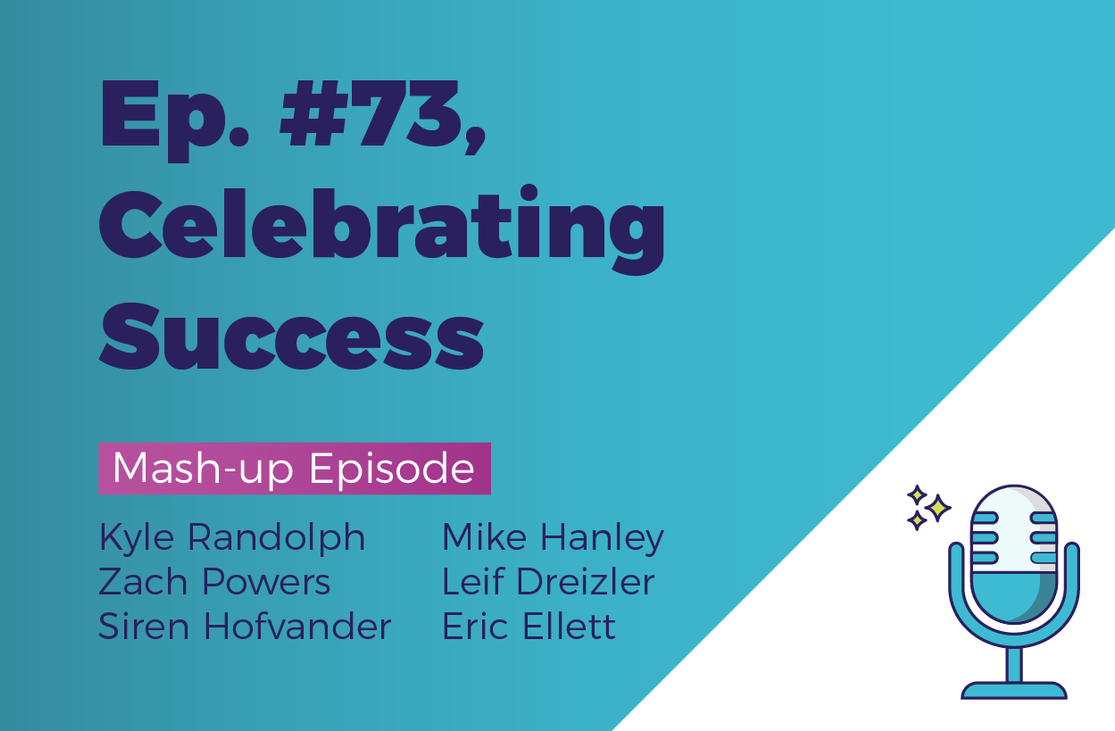 Ep. #73, Celebrating Success

Mash-up Episode

Kyle Randolph
Zach Powers
Siren Hofvander

Mike Hanley
Leif Dreizler
Eric Ellett